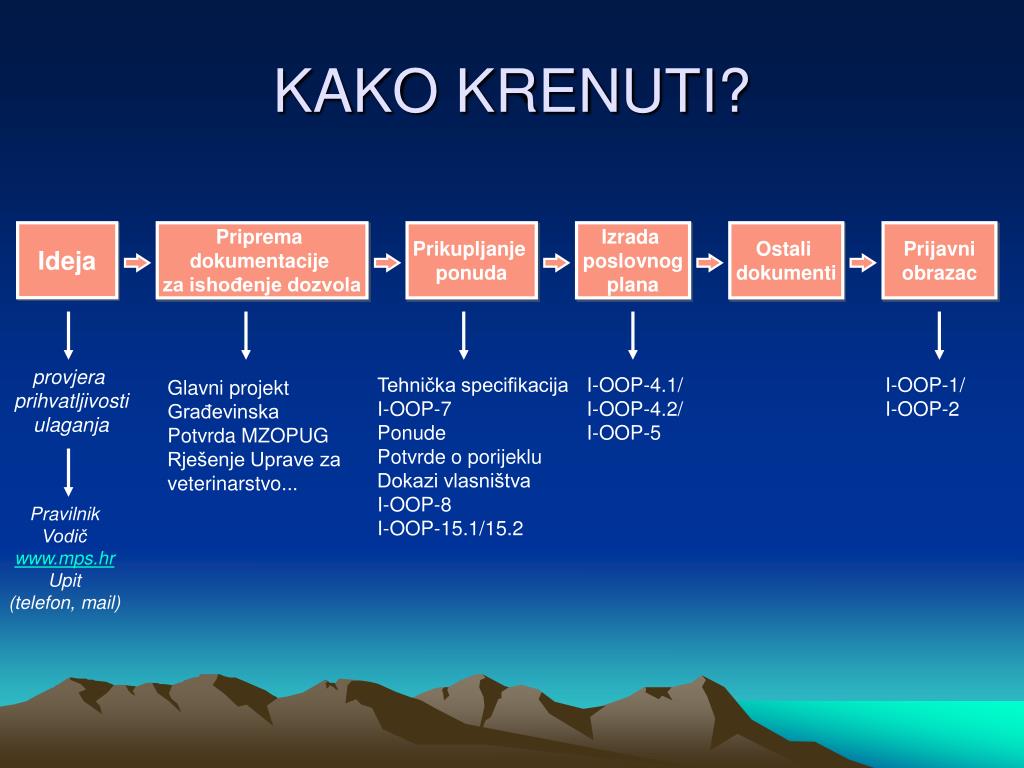 KAKO KRENUTI?

Ideja

Priprema dokumentacije za ishođenje dozvola

Prikupljanje ponuda

Izrada poslovnog plana

Ostali dokumenti

Prijavni obrazac

provjera prihvatljivosti ulaganja

Pravilnik
Vodič
www.mps.hr
Upit
(telefon, mail)

Glavni projekt
Građevinska
Potvrda MZOPUG
Rješenje Uprave za veterinarstvo...

Tehnička specifikacija
I-OOP-7
Ponude
Potvrde o porijeklu
Dokazi vlasništva
I-OOP-8
I-OOP-15.1/15.2

I-OOP-4.1/
I-OOP-4.2/
I-OOP-5

I-OOP-1/
I-OOP-2